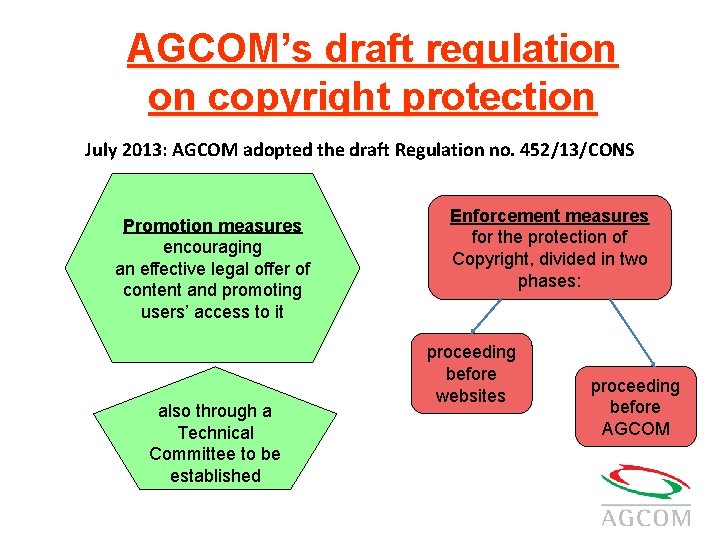 AGCOM's draft regulation on copyright protection

July 2013: AGCOM adopted the draft Regulation no. 452/13/CONS

Promotion measures encouraging an effective legal offer of content and promoting users' access to it

also through a Technical Committee to be established

Enforcement measures for the protection of Copyright, divided in two phases:

proceeding before websites

proceeding before AGCOM

AGCOM